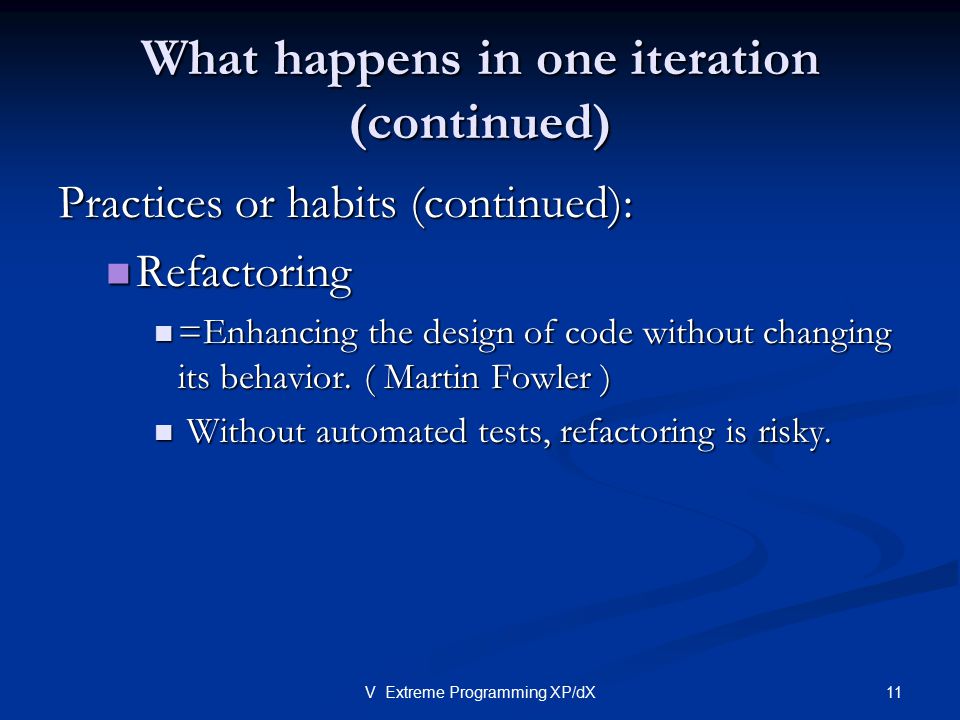 What happens in one iteration (continued)

Practices or habits (continued):

Refactoring

=Enhancing the design of code without changing its behavior. ( Martin Fowler )

Without automated tests, refactoring is risky.

V Extreme Programming XP/dX

11